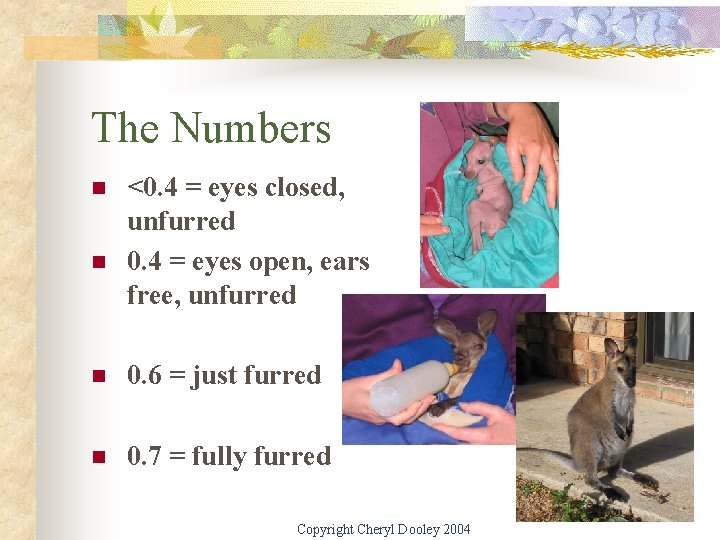 The Numbers

- <0.4 = eyes closed, unfurred
- 0.4 = eyes open, ears free, unfurred
- 0.6 = just furred
- 0.7 = fully furred

Copyright Cheryl Dooley 2004